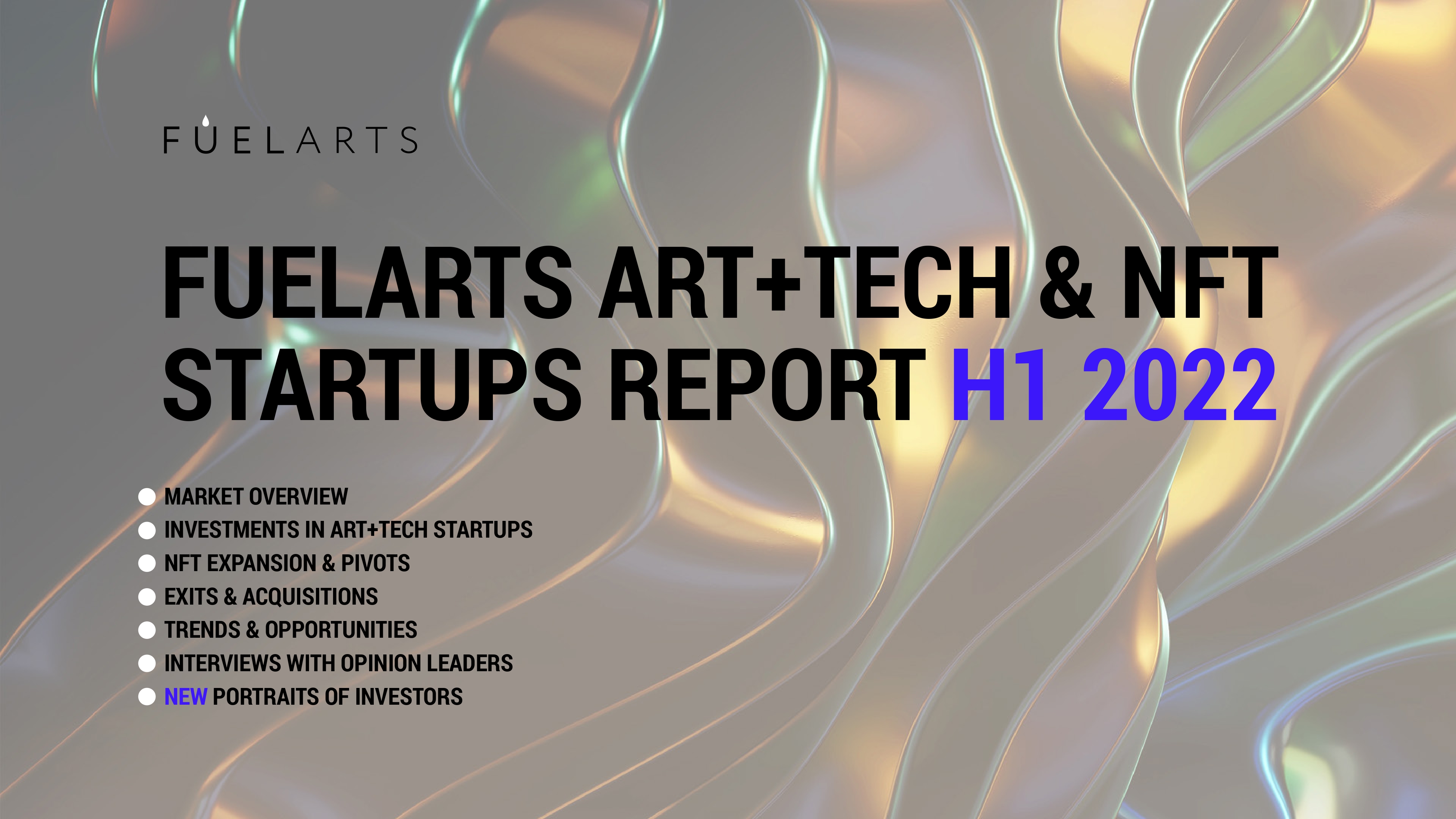 FUELARTS

FUELARTS ART+TECH & NFT STARTUPS REPORT H1 2022

MARKET OVERVIEW
INVESTMENTS IN ART+TECH STARTUPS
NFT EXPANSION & PIVOTS
EXITS & ACQUISITIONS
TRENDS & OPPORTUNITIES
INTERVIEWS WITH OPINION LEADERS
NEW PORTRAITS OF INVESTORS